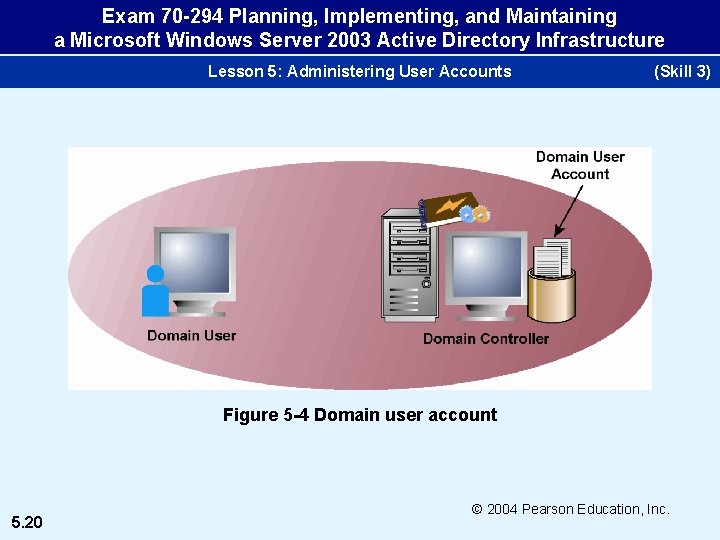 Exam 70-294 Planning, Implementing, and Maintaining a Microsoft Windows Server 2003 Active Directory Infrastructure

Lesson 5: Administering User Accounts (Skill 3)

Domain User Account

Domain User

Domain Controller

Figure 5-4 Domain user account

© 2004 Pearson Education, Inc.

5.20